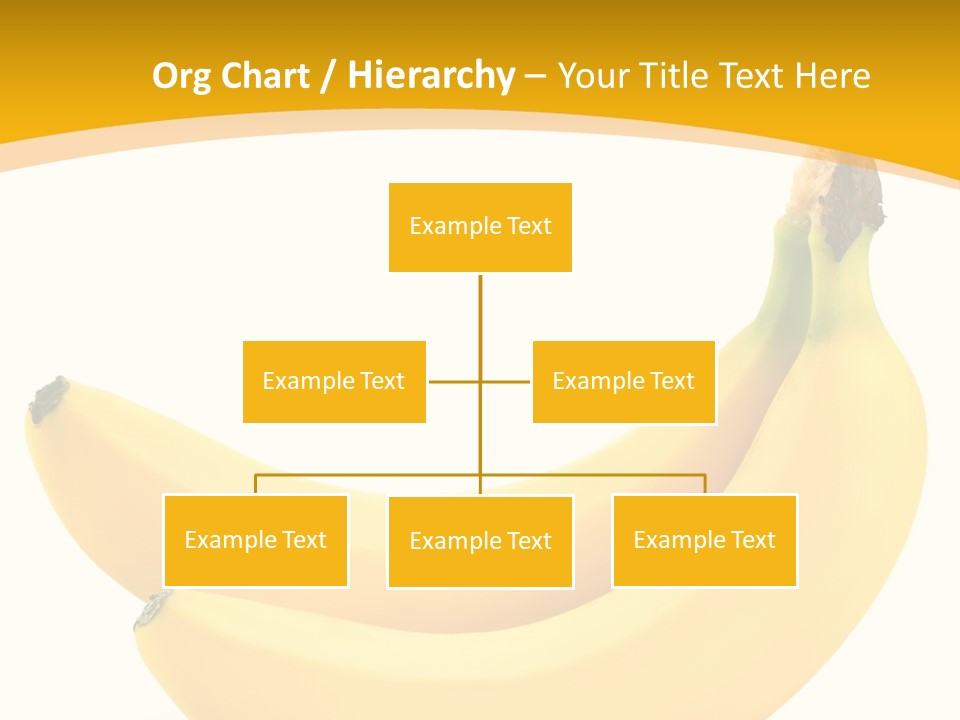 Org Chart / Hierarchy – Your Title Text Here

Example Text

Example Text

Example Text

Example Text

Example Text

Example Text